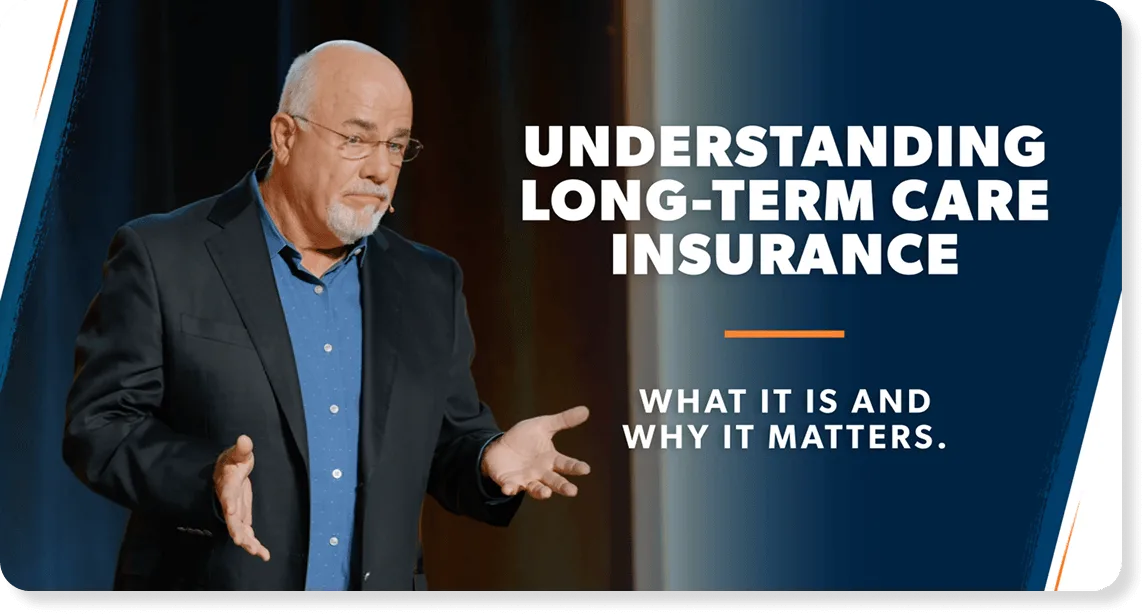 UNDERSTANDING LONG-TERM CARE INSURANCE

WHAT IT IS AND WHY IT MATTERS.